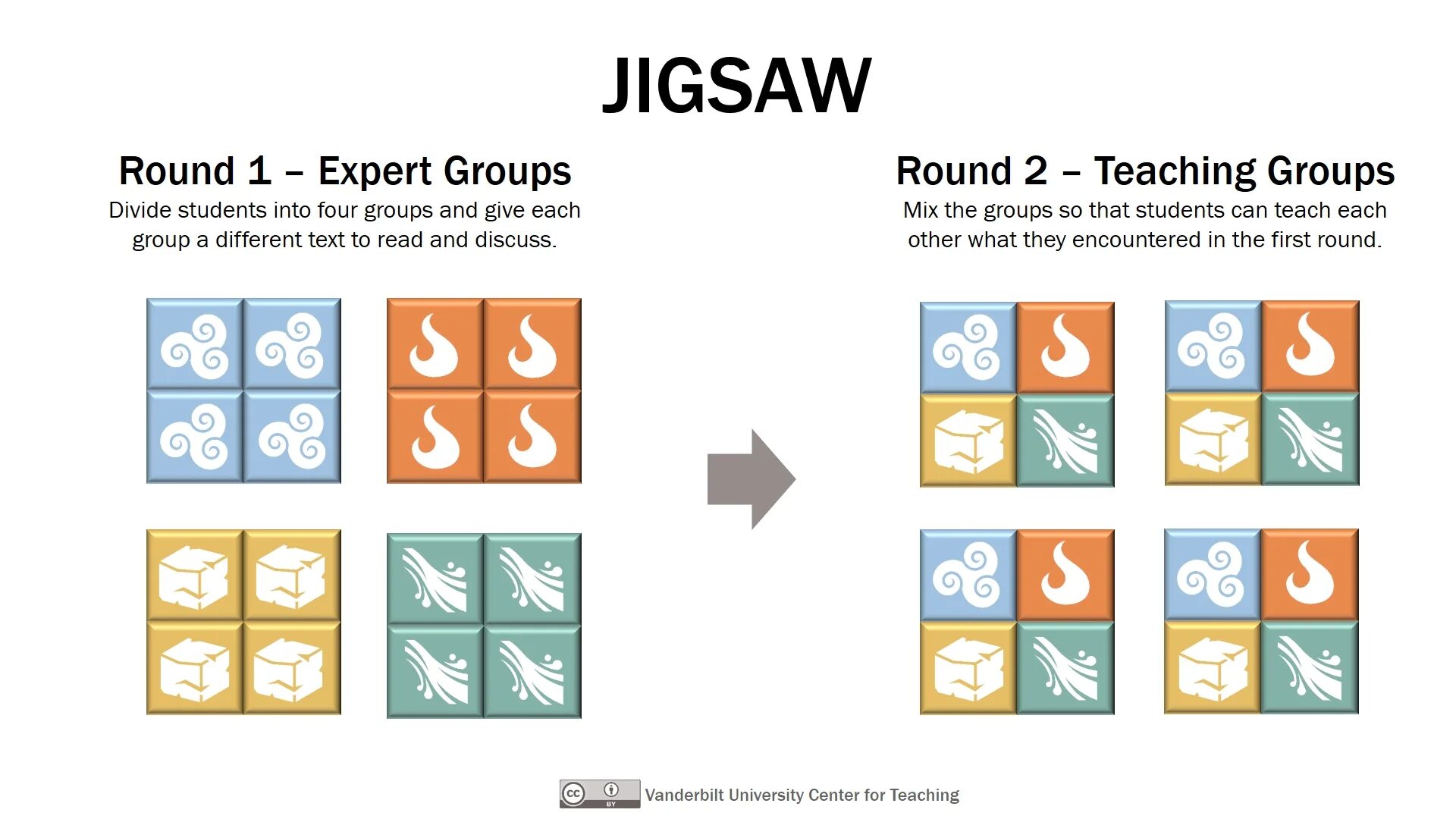 JIGSAW

Round 1 – Expert Groups
Divide students into four groups and give each group a different text to read and discuss.

Round 2 – Teaching Groups
Mix the groups so that students can teach each other what they encountered in the first round.

cc BY Vanderbilt University Center for Teaching